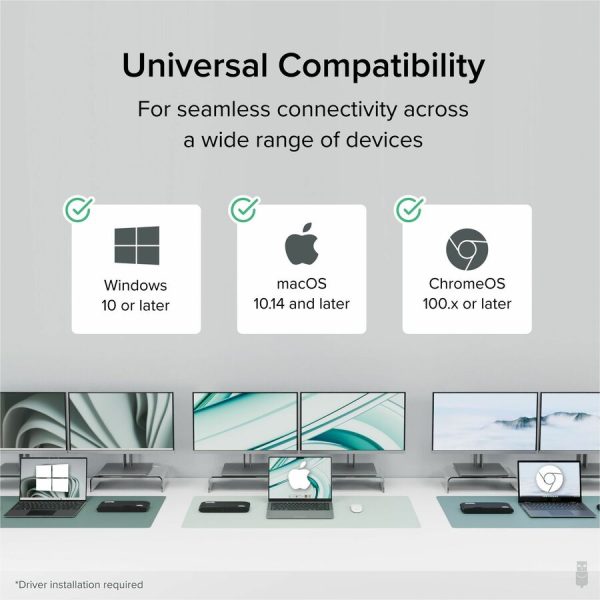 Universal Compatibility

For seamless connectivity across a wide range of devices

Windows
10 or later

macOS
10.14 and later

ChromeOS
100.x or later

*Driver installation required